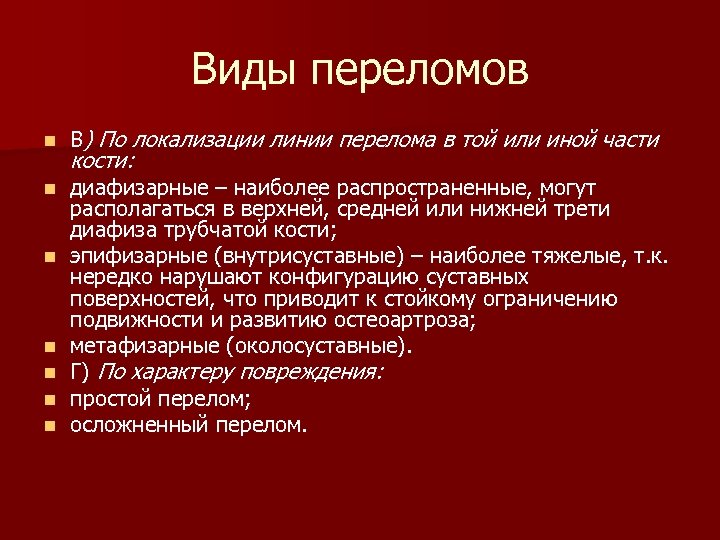 Виды переломов

В) По локализации линии перелома в той или иной части кости:

диафизарные – наиболее распространенные, могут располагаться в верхней, средней или нижней трети диафиза трубчатой кости;

эпифизарные (внутрисуставные) – наиболее тяжелые, т.к. нередко нарушают конфигурацию суставных поверхностей, что приводит к стойкому ограничению подвижности и развитию остеоартроза;

метафизарные (околосуставные).

Г) По характеру повреждения:

простой перелом;

осложненный перелом.